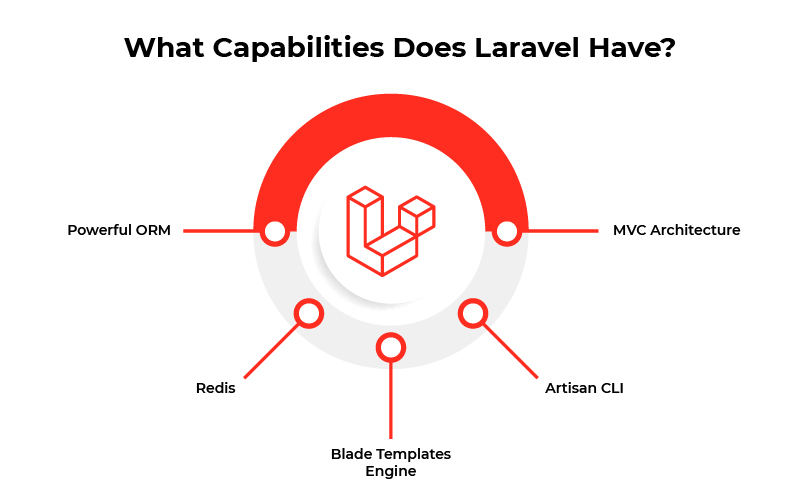 What Capabilities Does Laravel Have?

Powerful ORM

MVC Architecture

Redis

Artisan CLI

Blade Templates Engine